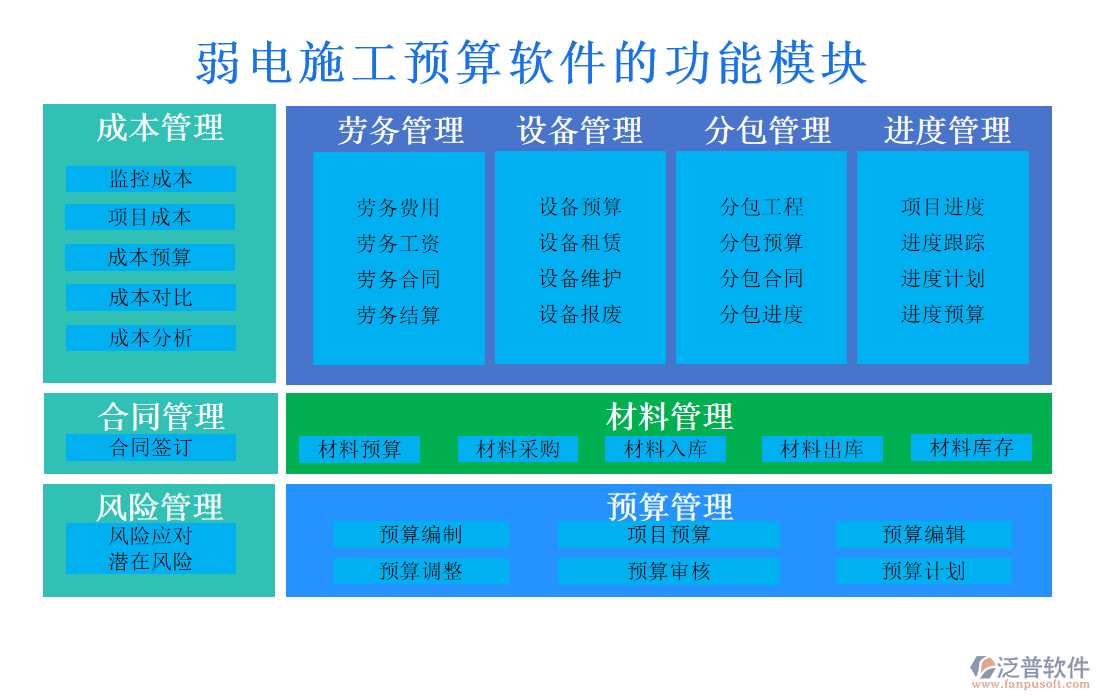 弱电施工预算软件的功能模块

成本管理
监控成本
项目成本
成本预算
成本对比
成本分析

劳务管理
劳务费用
劳务工资
劳务合同
劳务结算

设备管理
设备预算
设备租赁
设备维护
设备报废

分包管理
分包工程
分包预算
分包合同
分包进度

进度管理
项目进度
进度跟踪
进度计划
进度预算

合同管理
合同签订

材料管理
材料预算
材料采购
材料入库
材料出库
材料库存

风险管理
风险应对
潜在风险

预算管理
预算编制
项目预算
预算编辑
预算调整
预算审核
预算计划

泛普软件
www.fanpusoft.com